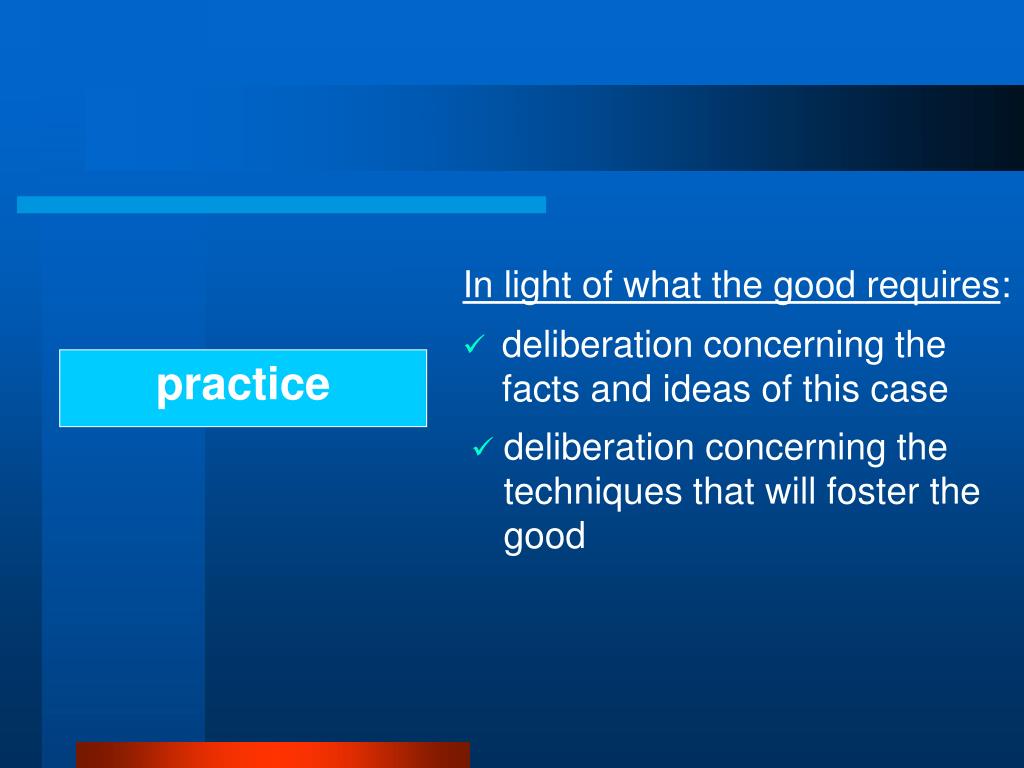 practice

In light of what the good requires:

✓ deliberation concerning the facts and ideas of this case

✓ deliberation concerning the techniques that will foster the good